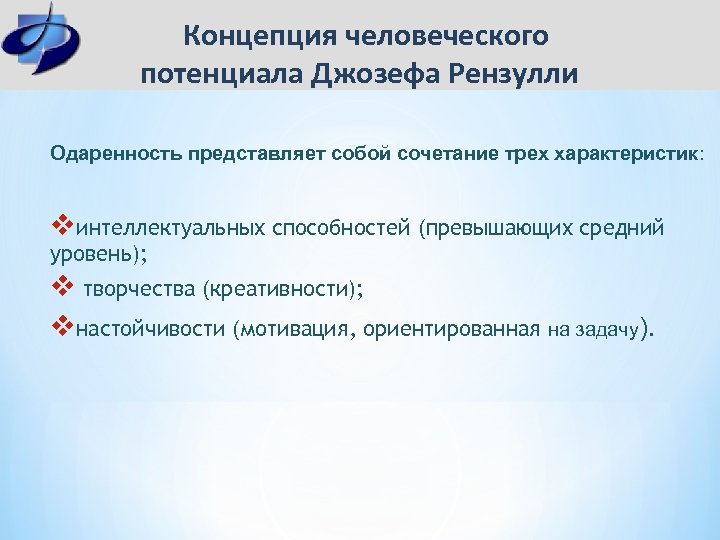 Концепция человеческого потенциала Джозефа Рензулли

Одаренность представляет собой сочетание трех характеристик:

❖интеллектуальных способностей (превышающих средний уровень);

❖ творчества (креативности);

❖настойчивости (мотивация, ориентированная на задачу).